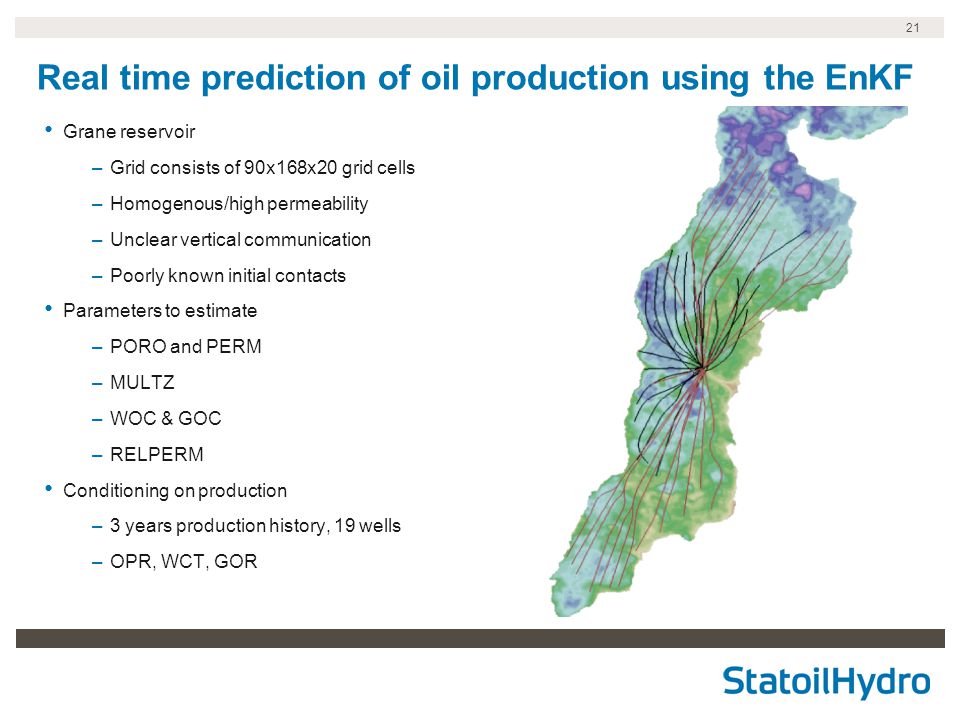 21

Real time prediction of oil production using the EnKF

• Grane reservoir
– Grid consists of 90x168x20 grid cells
– Homogenous/high permeability
– Unclear vertical communication
– Poorly known initial contacts
• Parameters to estimate
– PORO and PERM
– MULTZ
– WOC & GOC
– RELPERM
• Conditioning on production
– 3 years production history, 19 wells
– OPR, WCT, GOR

StatoilHydro